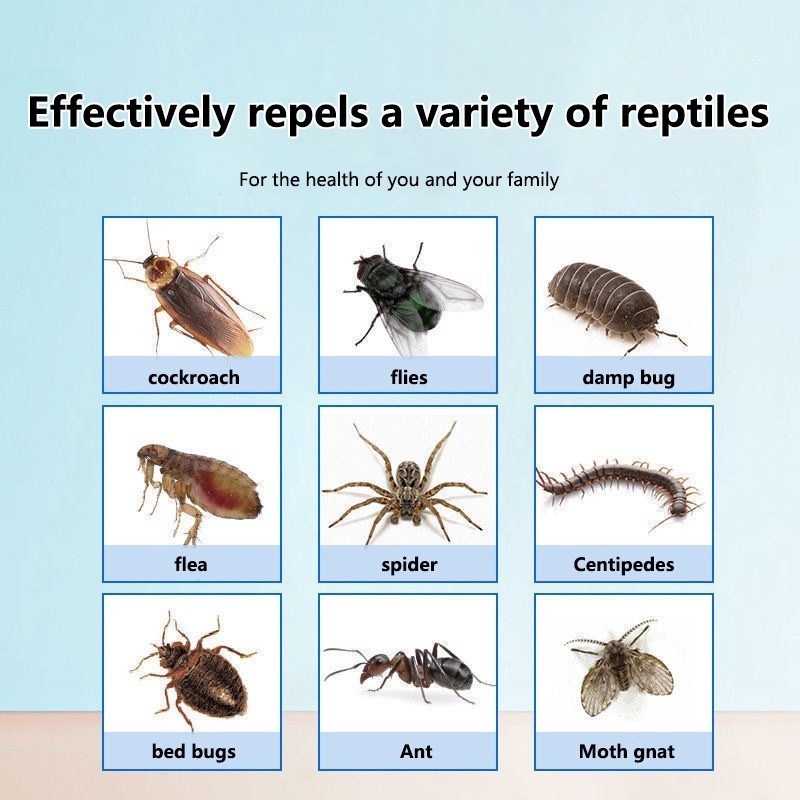 Effectively repels a variety of reptiles

For the health of you and your family

cockroach

flies

damp bug

flea

spider

Centipedes

bed bugs

Ant

Moth gnat